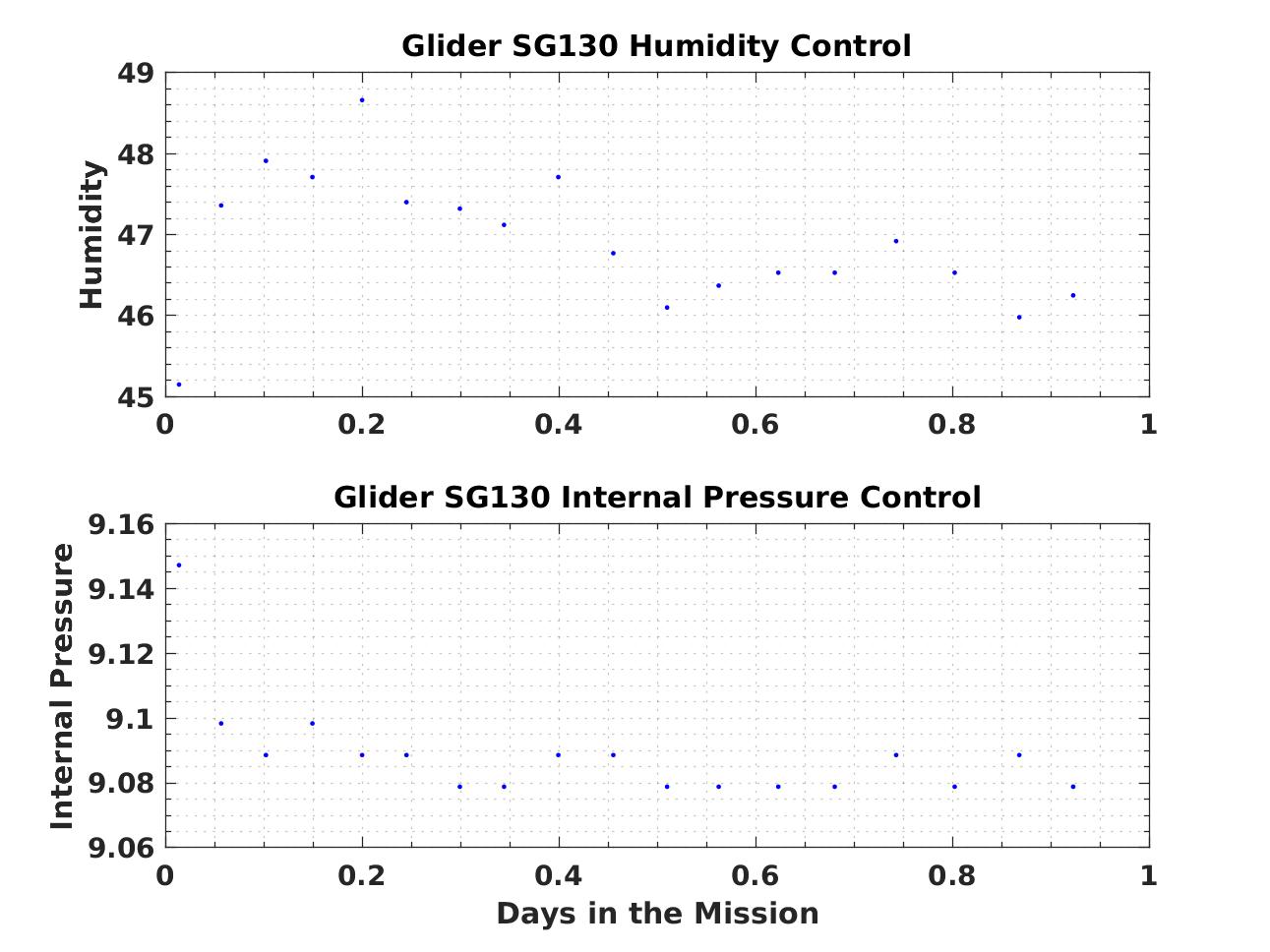 Glider SG130 Humidity Control

Humidity

49
48
47
46
45

0
0.2
0.4
0.6
0.8
1

Glider SG130 Internal Pressure Control

Internal Pressure

9.16
9.14
9.12
9.1
9.08
9.06

0
0.2
0.4
0.6
0.8
1

Days in the Mission